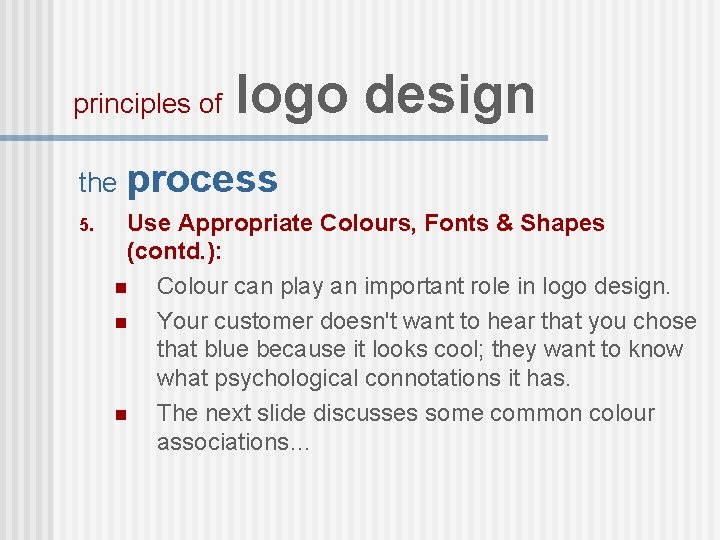 principles of logo design

the process

5. Use Appropriate Colours, Fonts & Shapes (contd.):

- Colour can play an important role in logo design.
- Your customer doesn't want to hear that you chose that blue because it looks cool; they want to know what psychological connotations it has.
- The next slide discusses some common colour associations…